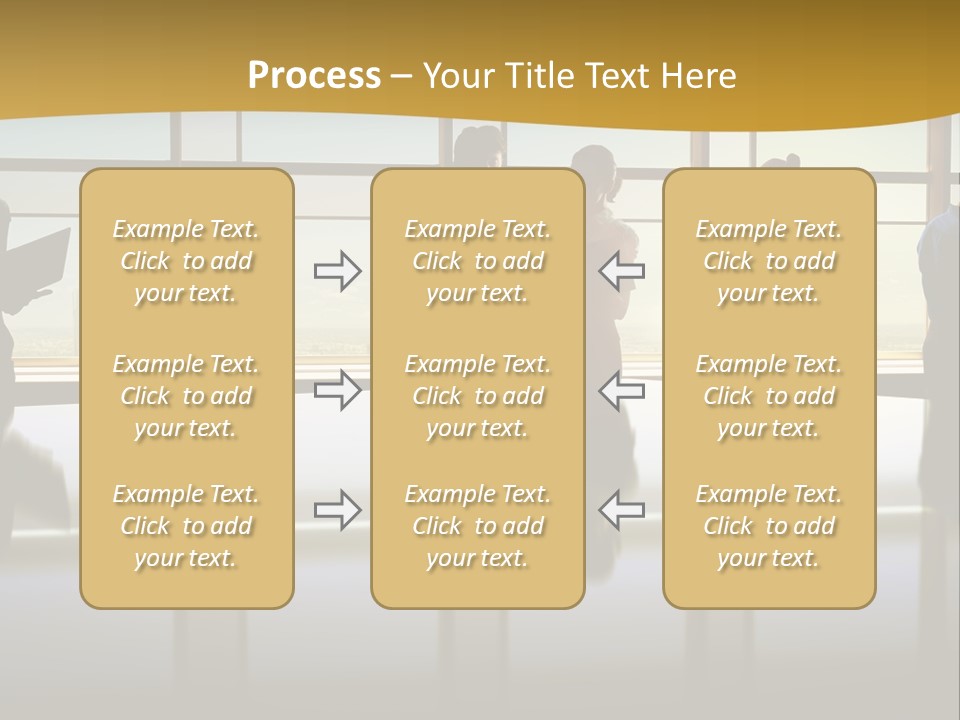 Process – Your Title Text Here

Example Text. Click to add your text.

Example Text. Click to add your text.

Example Text. Click to add your text.

Example Text. Click to add your text.

Example Text. Click to add your text.

Example Text. Click to add your text.

Example Text. Click to add your text.

Example Text. Click to add your text.

Example Text. Click to add your text.